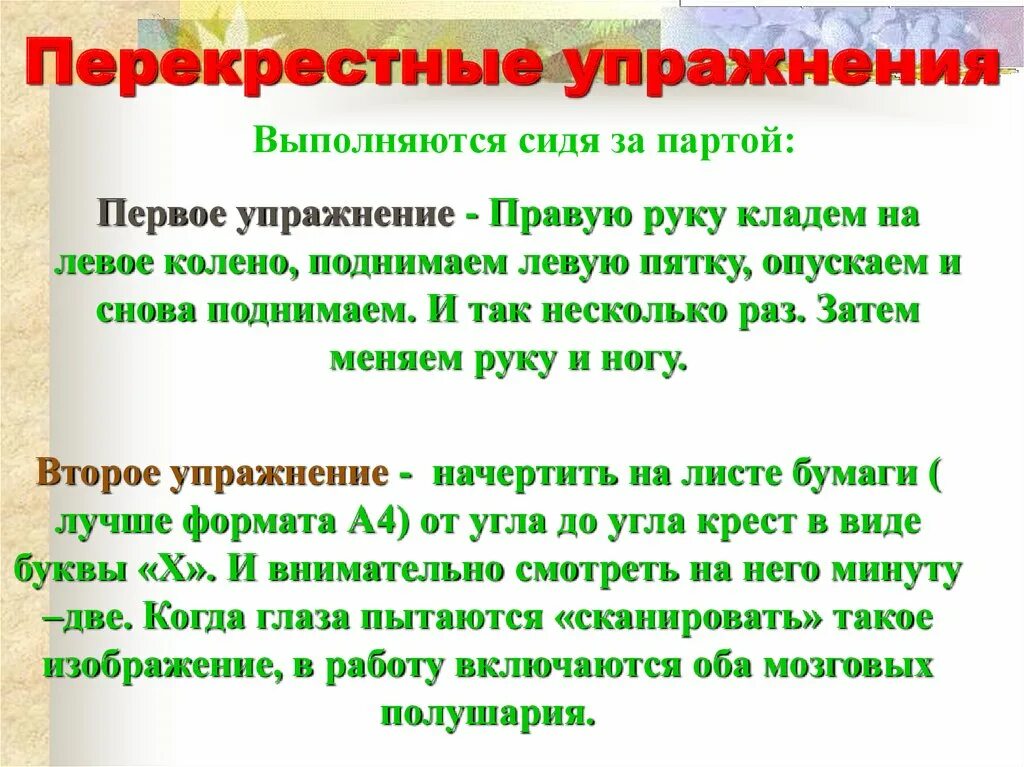 Перекрестные упражнения

Выполняются сидя за партой:

Первое упражнение - Правую руку кладем на левое колено, поднимаем левую пятку, опускаем и снова поднимаем. И так несколько раз. Затем меняем руку и ногу.

Второе упражнение - начертить на листе бумаги ( лучше формата А4) от угла до угла крест в виде буквы «Х». И внимательно смотреть на него минуту –две. Когда глаза пытаются «сканировать» такое изображение, в работу включаются оба мозговых полушария.